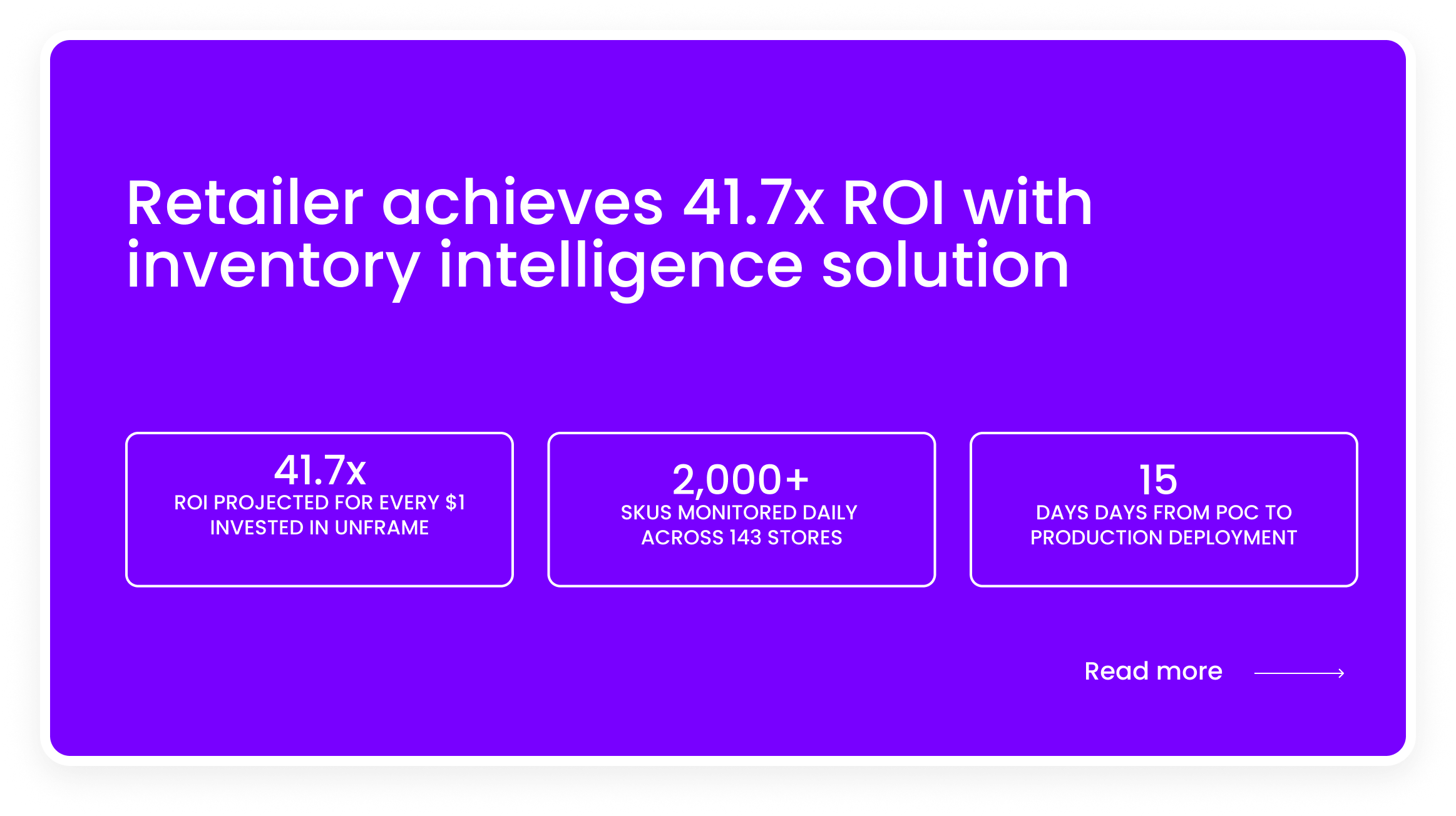 Retailer achieves 41.7x ROI with inventory intelligence solution

41.7x
ROI PROJECTED FOR EVERY $1 INVESTED IN UNFRAME

2,000+
SKUS MONITORED DAILY ACROSS 143 STORES

15
DAYS DAYS FROM POC TO PRODUCTION DEPLOYMENT

Read more